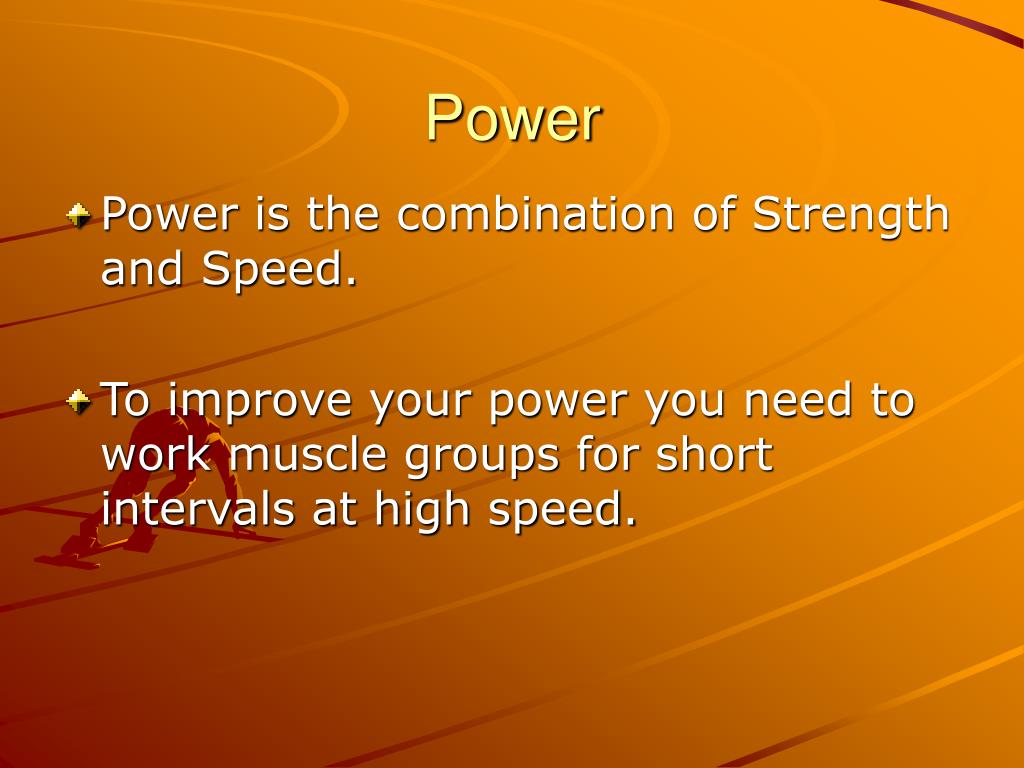 Power

Power is the combination of Strength and Speed.

To improve your power you need to work muscle groups for short intervals at high speed.